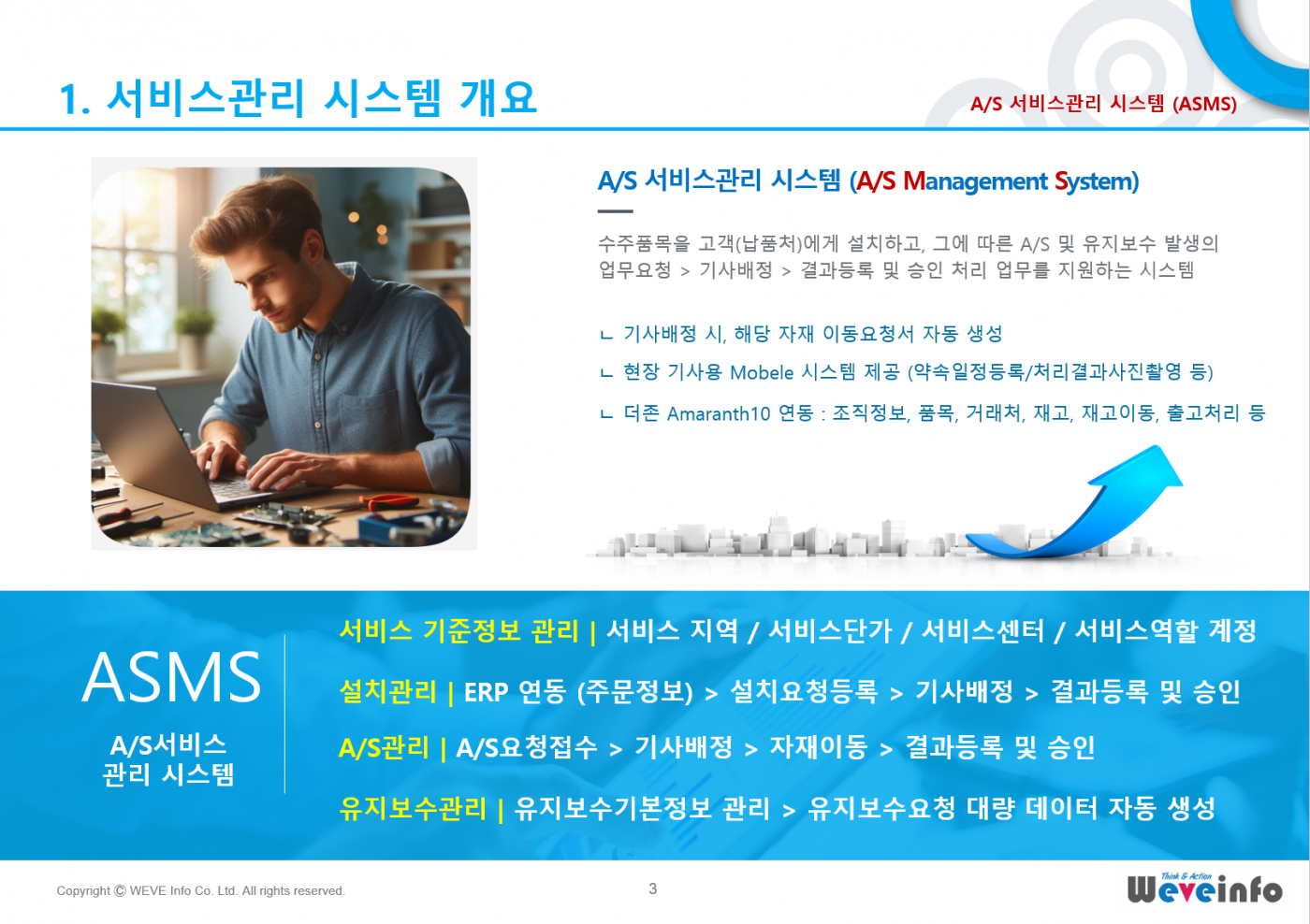 1. 서비스관리 시스템 개요

A/S 서비스관리 시스템 (ASMS)

A/S 서비스관리 시스템 (A/S Management System)

수주품목을 고객(납품처)에게 설치하고, 그에 따른 A/S 및 유지보수 발생의 업무요청 > 기사배정 > 결과등록 및 승인 처리 업무를 지원하는 시스템

ㄴ 기사배정 시, 해당 자재 이동요청서 자동 생성

ㄴ 현장 기사용 Mobele 시스템 제공 (약속일정등록/처리결과사진촬영 등)

ㄴ 더존 Amaranth10 연동 : 조직정보, 품목, 거래처, 재고, 재고이동, 출고처리 등

ASMS

A/S서비스 관리 시스템

서비스 기준정보 관리 | 서비스 지역 / 서비스단가 / 서비스센터 / 서비스역할 계정

설치관리 | ERP 연동 (주문정보) > 설치요청등록 > 기사배정 > 결과등록 및 승인

A/S관리 | A/S요청접수 > 기사배정 > 자재이동 > 결과등록 및 승인

유지보수관리 | 유지보수기본정보 관리 > 유지보수요청 대량 데이터 자동 생성

Copyright © WEVE Info Co. Ltd. All rights reserved.

3

Think & Action
Weveinfo